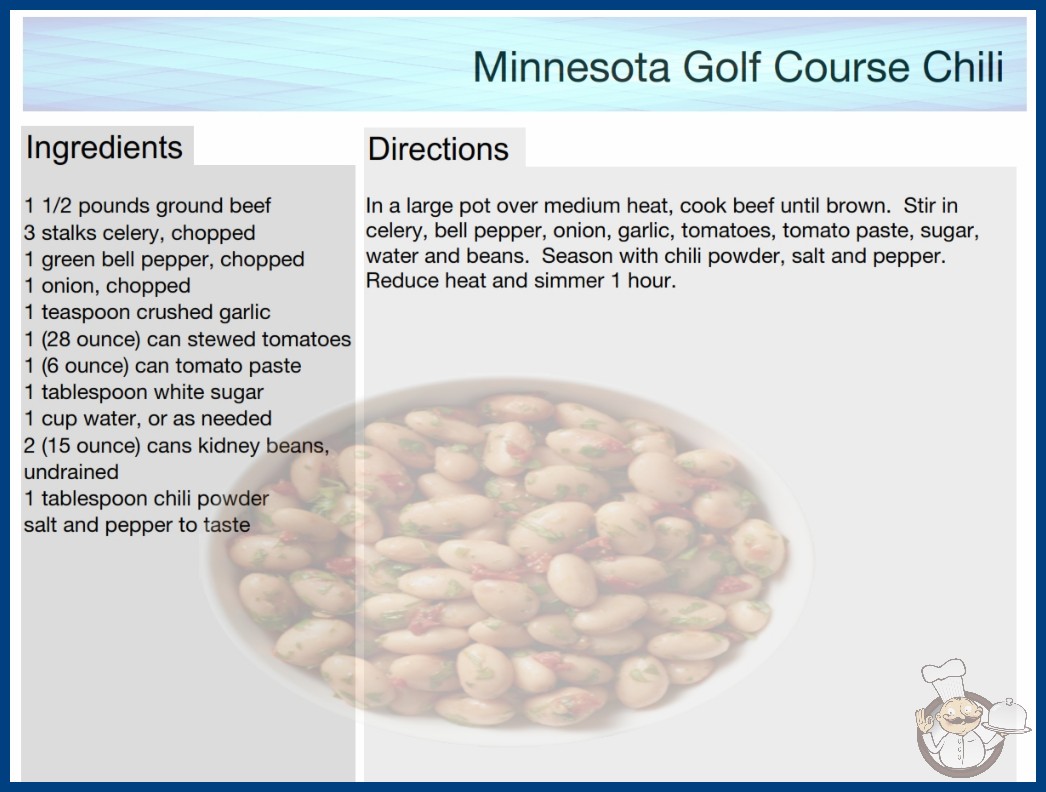 Minnesota Golf Course Chili

Ingredients

1 1/2 pounds ground beef
3 stalks celery, chopped
1 green bell pepper, chopped
1 onion, chopped
1 teaspoon crushed garlic
1 (28 ounce) can stewed tomatoes
1 (6 ounce) can tomato paste
1 tablespoon white sugar
1 cup water, or as needed
2 (15 ounce) cans kidney beans, undrained
1 tablespoon chili powder
salt and pepper to taste

Directions

In a large pot over medium heat, cook beef until brown. Stir in celery, bell pepper, onion, garlic, tomatoes, tomato paste, sugar, water and beans. Season with chili powder, salt and pepper. Reduce heat and simmer 1 hour.